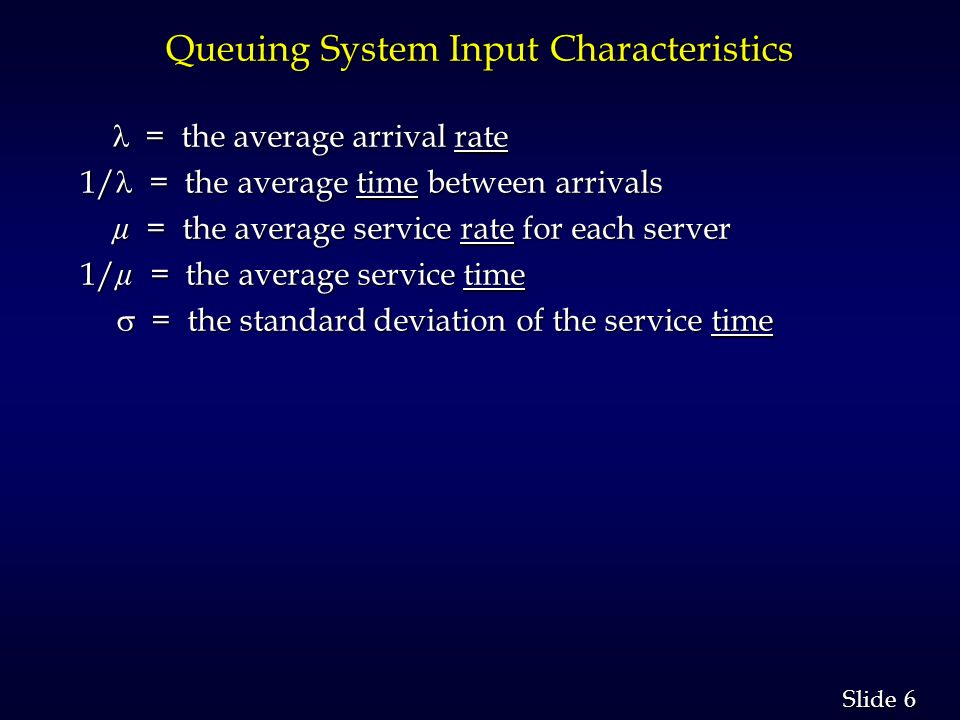 Queuing System Input Characteristics

$\lambda$ = the average arrival rate

$1/\lambda$ = the average time between arrivals

$\mu$ = the average service rate for each server

$1/\mu$ = the average service time

$\sigma$ = the standard deviation of the service time

Slide 6